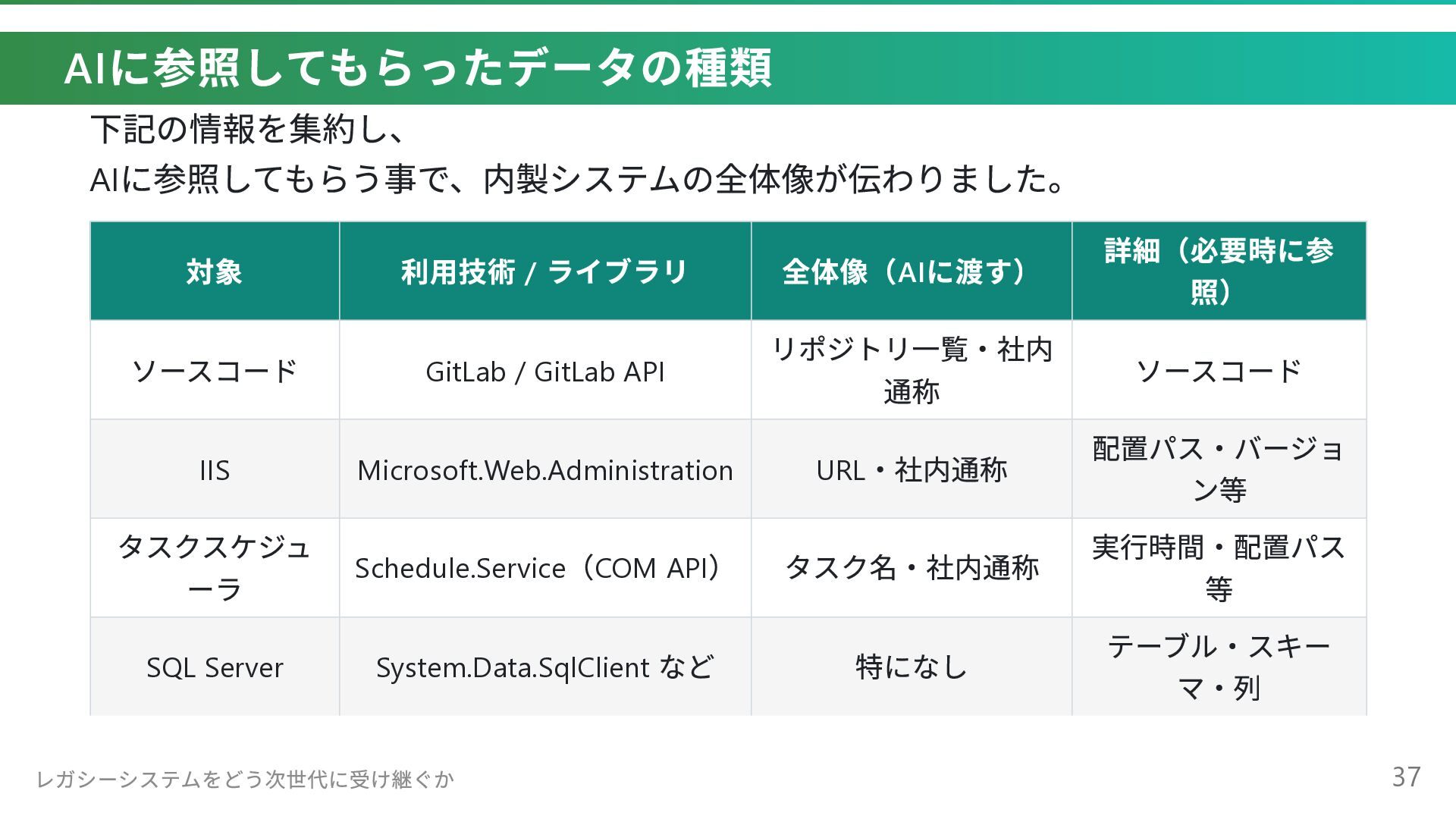 AIに参照してもらったデータの種類

下記の情報を集約し、
AIに参照してもらう事で、内製システムの全体像が伝わりました。

| 対象 | 利用技術 / ライブラリ | 全体像（AIに渡す） | 詳細（必要時に参照） |
|---|---|---|---|
| ソースコード | GitLab / GitLab API | リポジトリ一覧・社内通称 | ソースコード |
| IIS | Microsoft.Web.Administration | URL・社内通称 | 配置パス・バージョン等 |
| タスクスケジューラ | Schedule.Service（COM API） | タスク名・社内通称 | 実行時間・配置パス等 |
| SQL Server | System.Data.SqlClient など | 特になし | テーブル・スキーマ・列 |

レガシーシステムをどう次世代に受け継ぐか

37